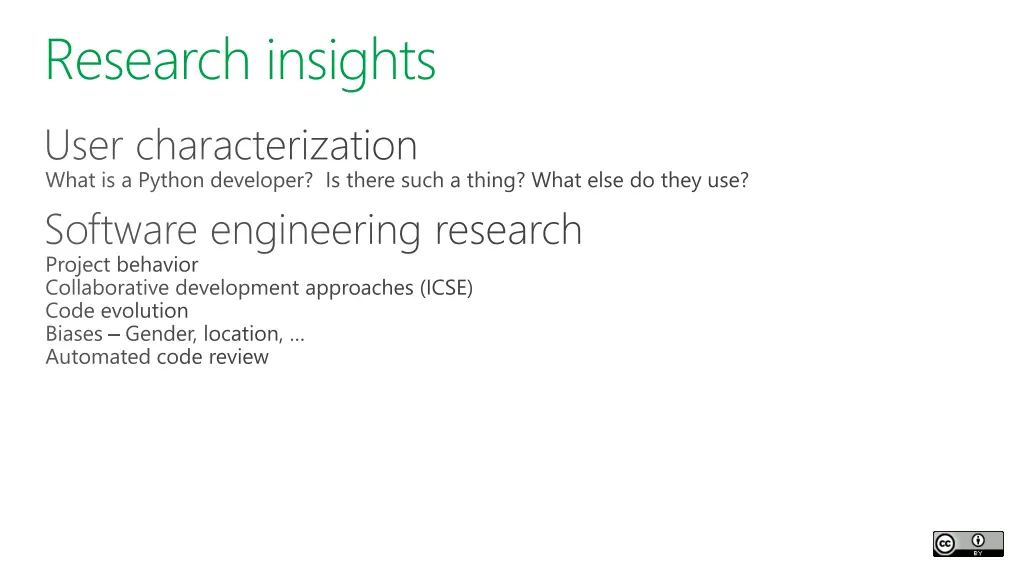 Research insights

User characterization
What is a Python developer? Is there such a thing? What else do they use?

Software engineering research
Project behavior
Collaborative development approaches (ICSE)
Code evolution
Biases – Gender, location, …
Automated code review

cc BY